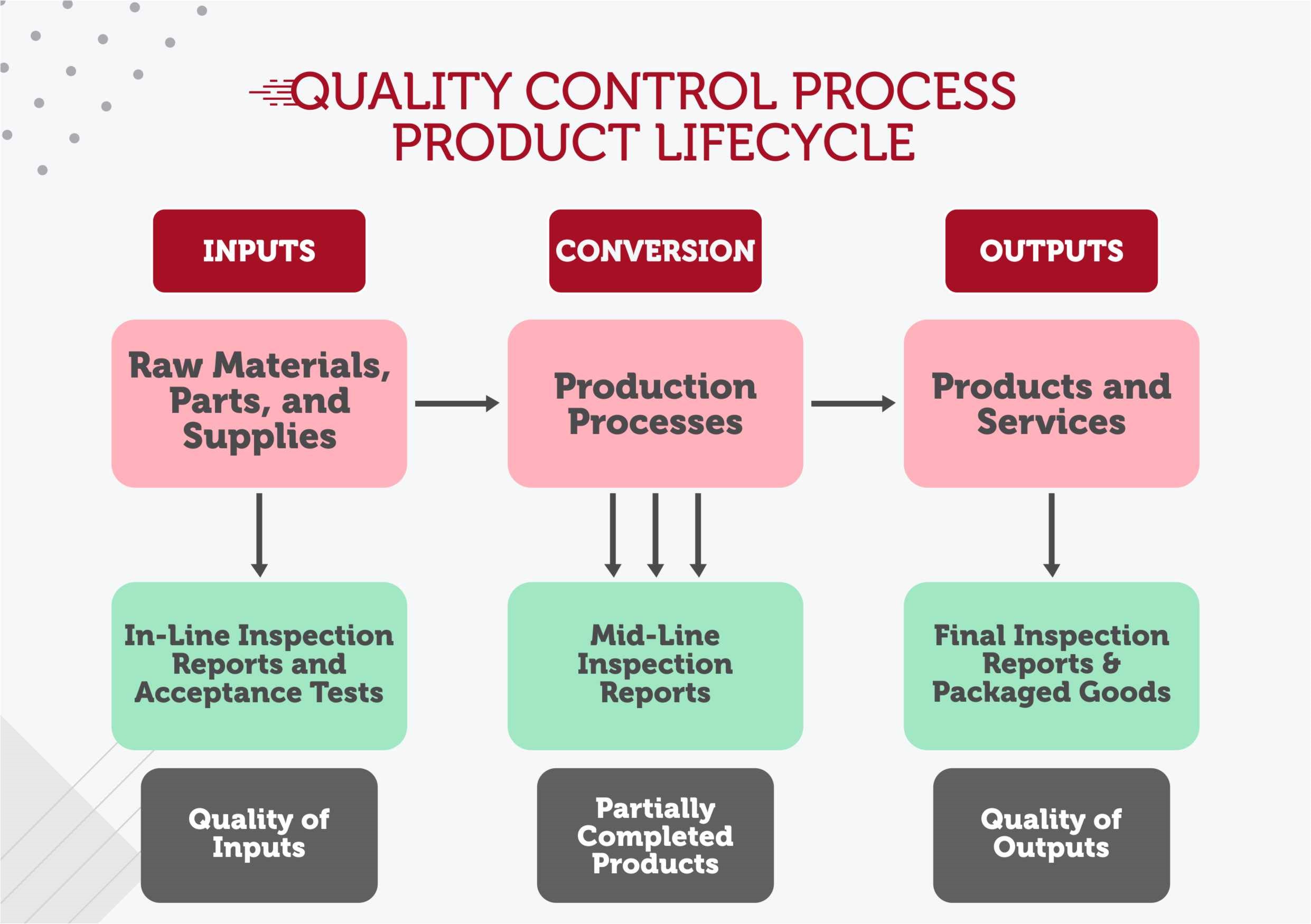 QUALITY CONTROL PROCESS
PRODUCT LIFECYCLE

INPUTS

Raw Materials, Parts, and Supplies

In-Line Inspection Reports and Acceptance Tests

Quality of Inputs

CONVERSION

Production Processes

Mid-Line Inspection Reports

Partially Completed Products

OUTPUTS

Products and Services

Final Inspection Reports & Packaged Goods

Quality of Outputs